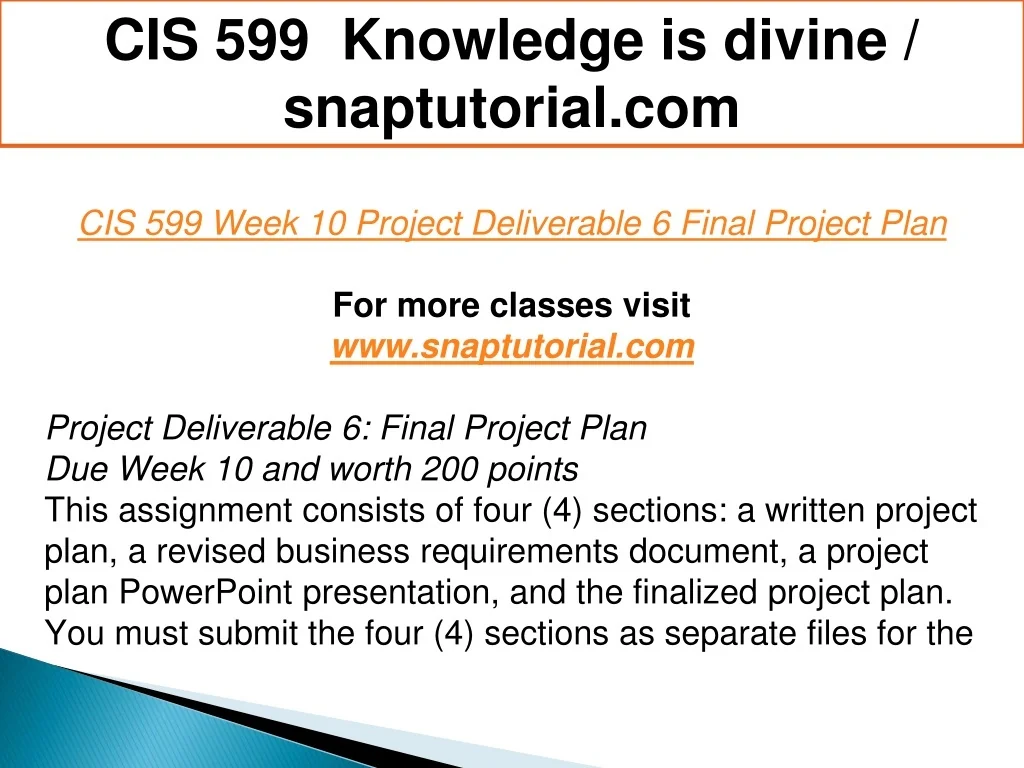 CIS 599 Knowledge is divine / snaptutorial.com

CIS 599 Week 10 Project Deliverable 6 Final Project Plan

For more classes visit
www.snaptutorial.com

Project Deliverable 6: Final Project Plan
Due Week 10 and worth 200 points
This assignment consists of four (4) sections: a written project plan, a revised business requirements document, a project plan PowerPoint presentation, and the finalized project plan. You must submit the four (4) sections as separate files for the